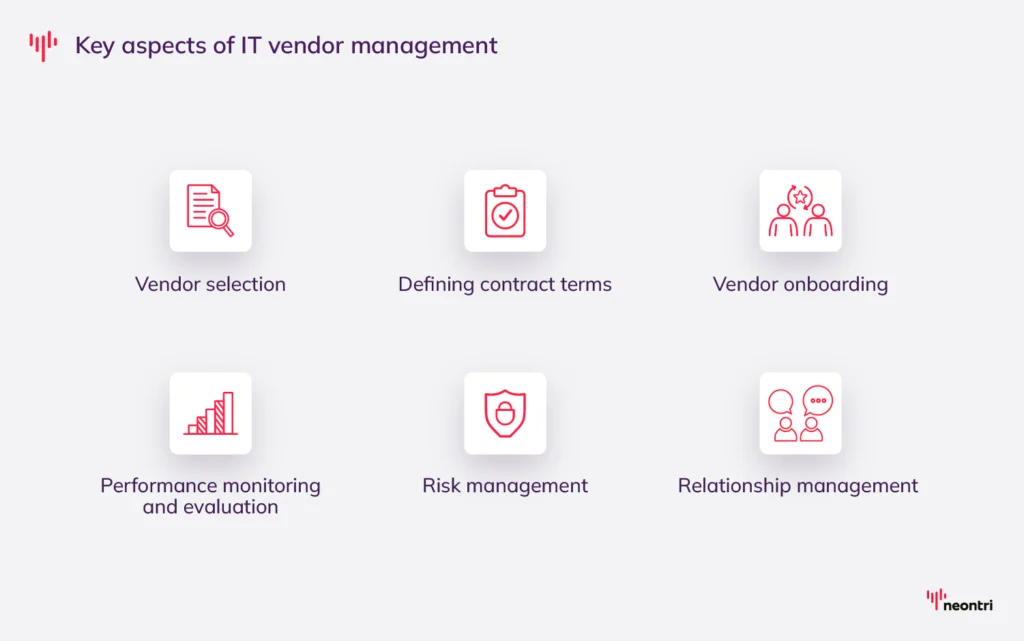 Key aspects of IT vendor management

Vendor selection

Defining contract terms

Vendor onboarding

Performance monitoring and evaluation

Risk management

Relationship management

neontri